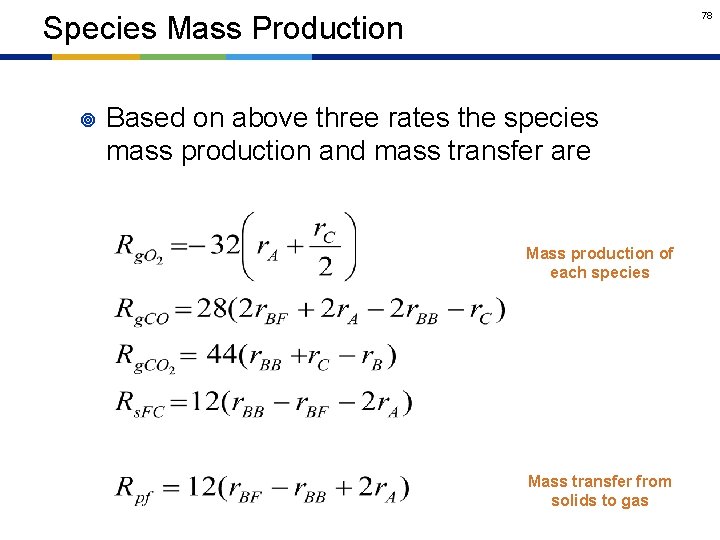 Species Mass Production

78

Based on above three rates the species mass production and mass transfer are

$R_{gO_2} = -32\left(r_A + \frac{r_C}{2}\right)$

Mass production of each species

$R_{gCO} = 28(2r_{BF} + 2r_A - 2r_{BB} - r_C)$

$R_{gCO_2} = 44(r_{BB} + r_C - r_B)$

$R_{sFC} = 12(r_{BB} - r_{BF} - 2r_A)$

$R_{pf} = 12(r_{BF} - r_{BB} + 2r_A)$

Mass transfer from solids to gas